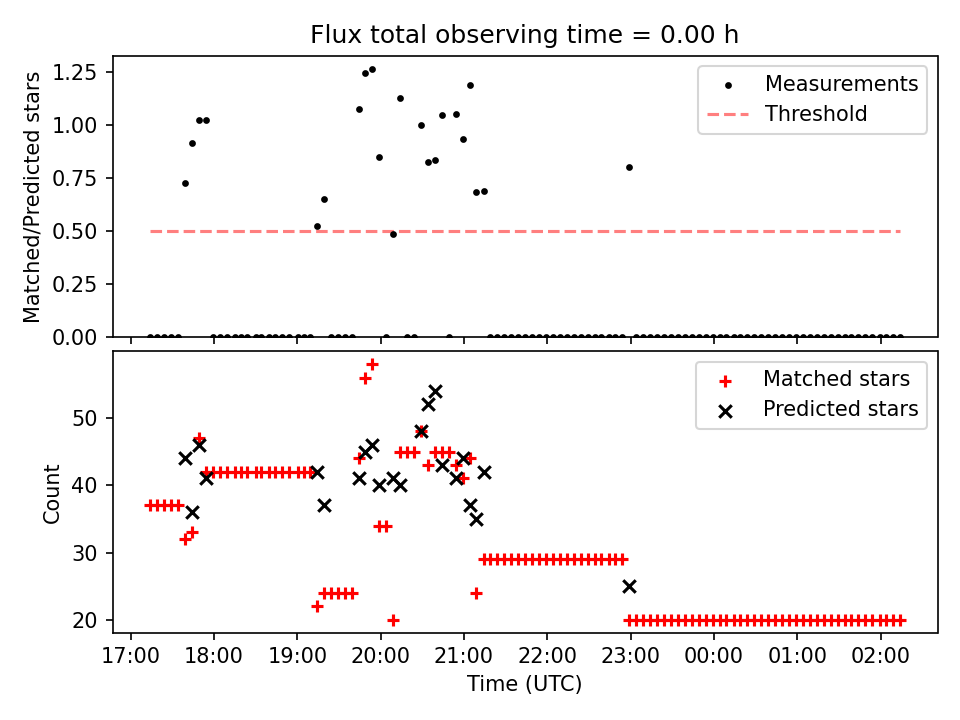 Flux total observing time = 0.00 h

Matched/Predicted stars

1.25
1.00
0.75
0.50
0.25
0.00

Measurements
Threshold

Count

50
40
30
20

Matched stars
Predicted stars

17:00 18:00 19:00 20:00 21:00 22:00 23:00 00:00 01:00 02:00

Time (UTC)